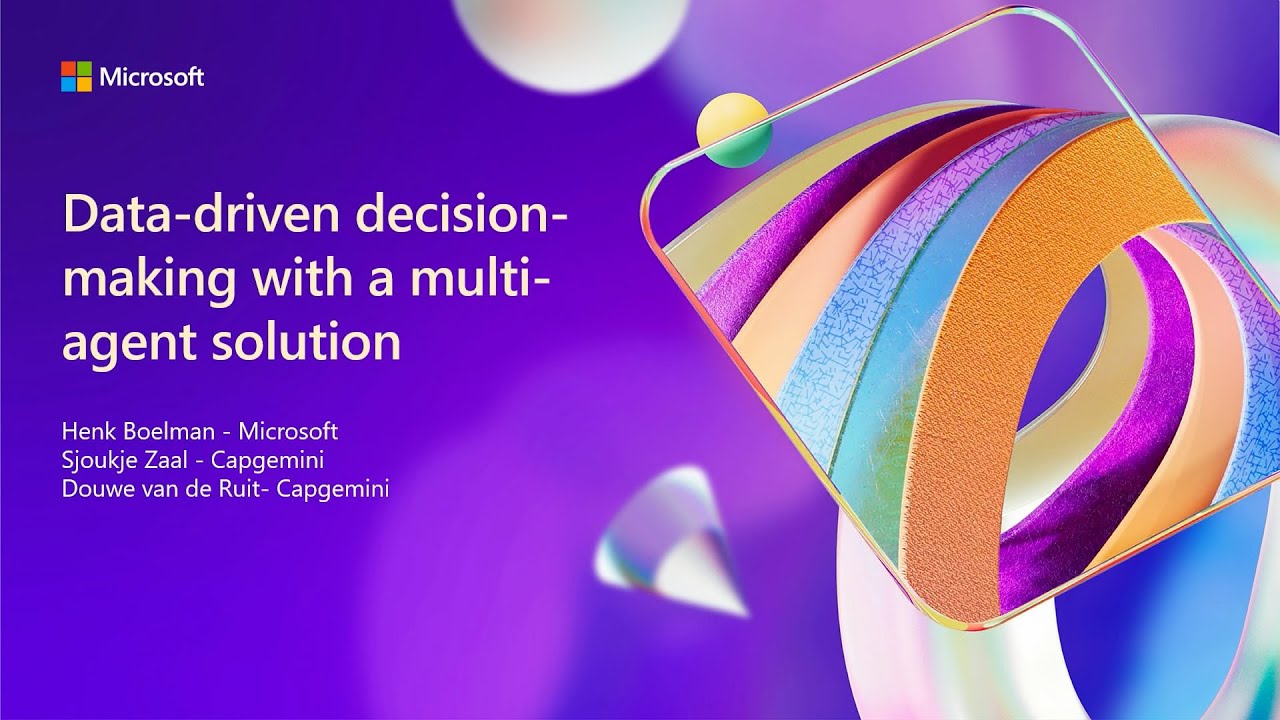 Microsoft

Data-driven decision-making with a multi-agent solution

Henk Boelman - Microsoft
Sjoukje Zaal - Capgemini
Douwe van de Ruit- Capgemini